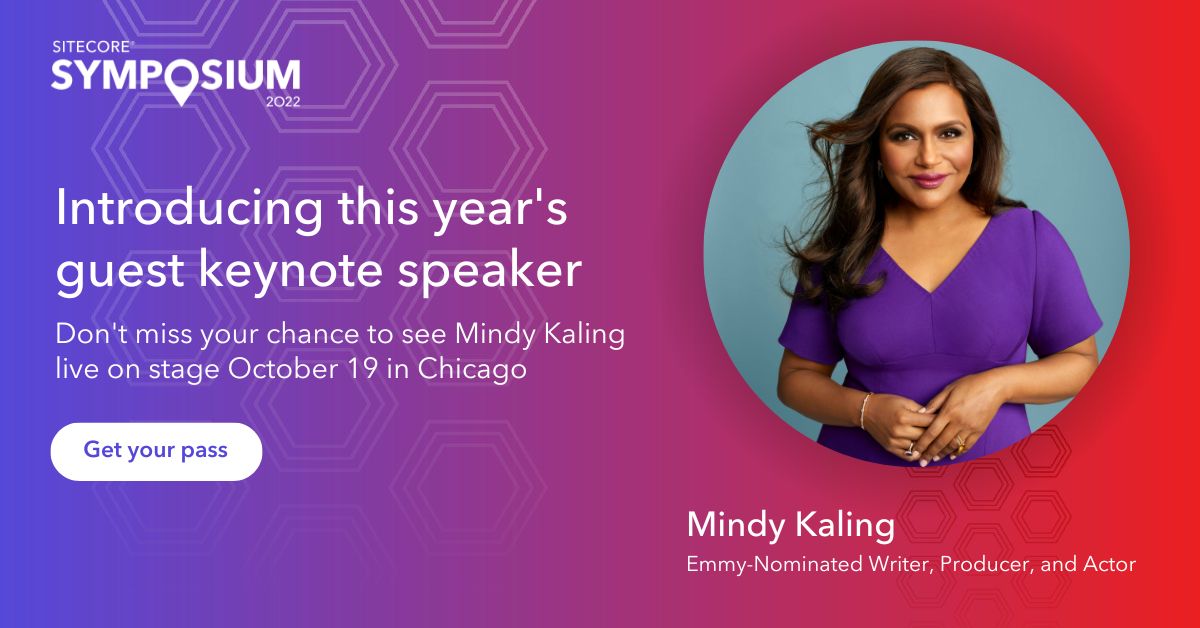 SITECORE®
SYMPOSIUM
2022

Introducing this year's guest keynote speaker

Don't miss your chance to see Mindy Kaling live on stage October 19 in Chicago

Get your pass

Mindy Kaling

Emmy-Nominated Writer, Producer, and Actor